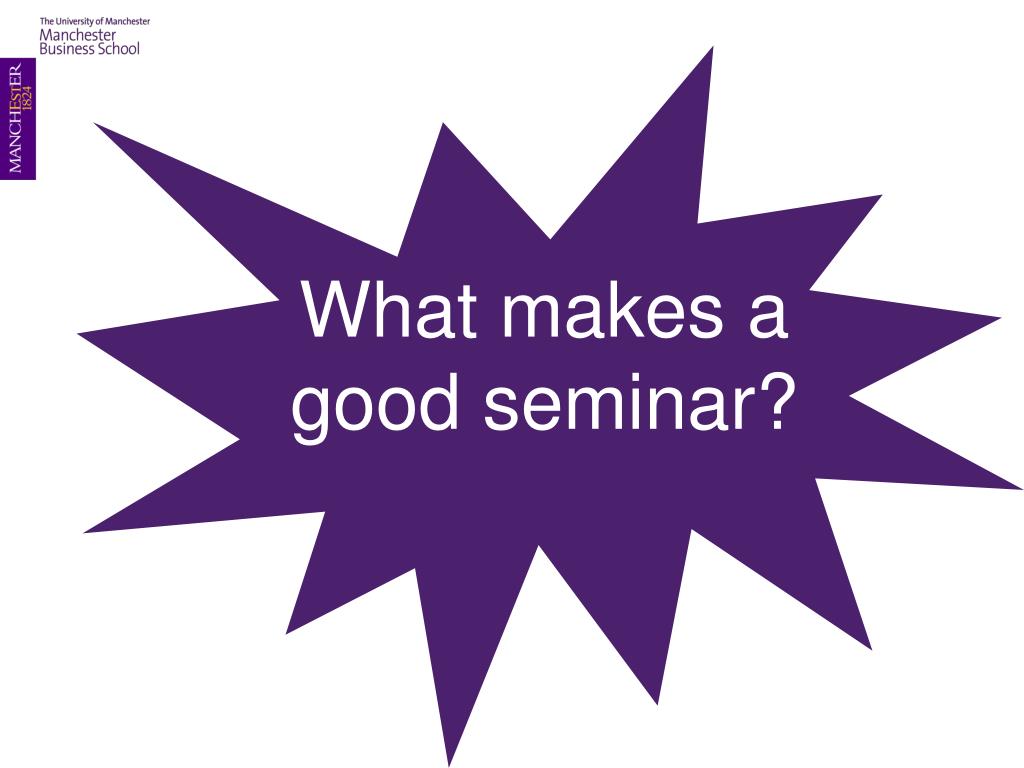 The University of Manchester
Manchester
Business School

MANCHESTER
1824

What makes a good seminar?